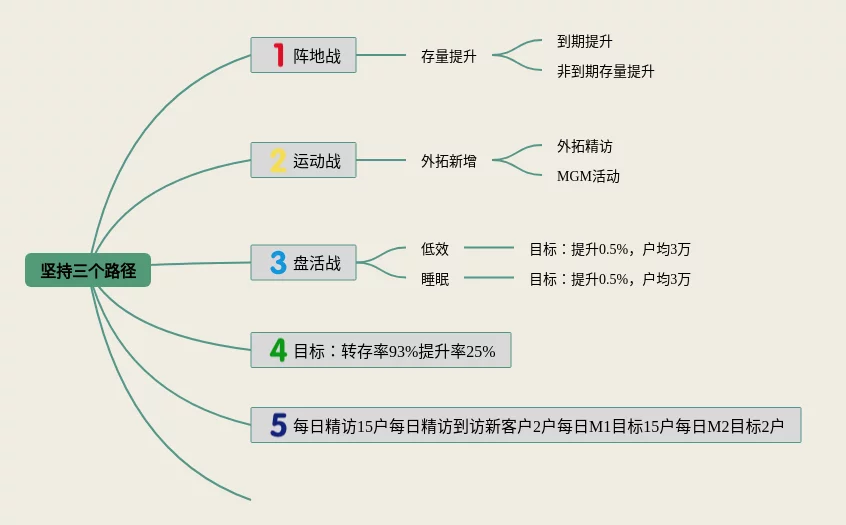 坚持三个路径

1 阵地战
存量提升
到期提升
非到期存量提升

2 运动战
外拓新增
外拓精访
MGM活动

3 盘活战
低效
目标：提升0.5%，户均3万
睡眠
目标：提升0.5%，户均3万

4 目标：转存率93%提升率25%

5 每日精访15户每日精访到访新客户2户每日M1目标15户每日M2目标2户